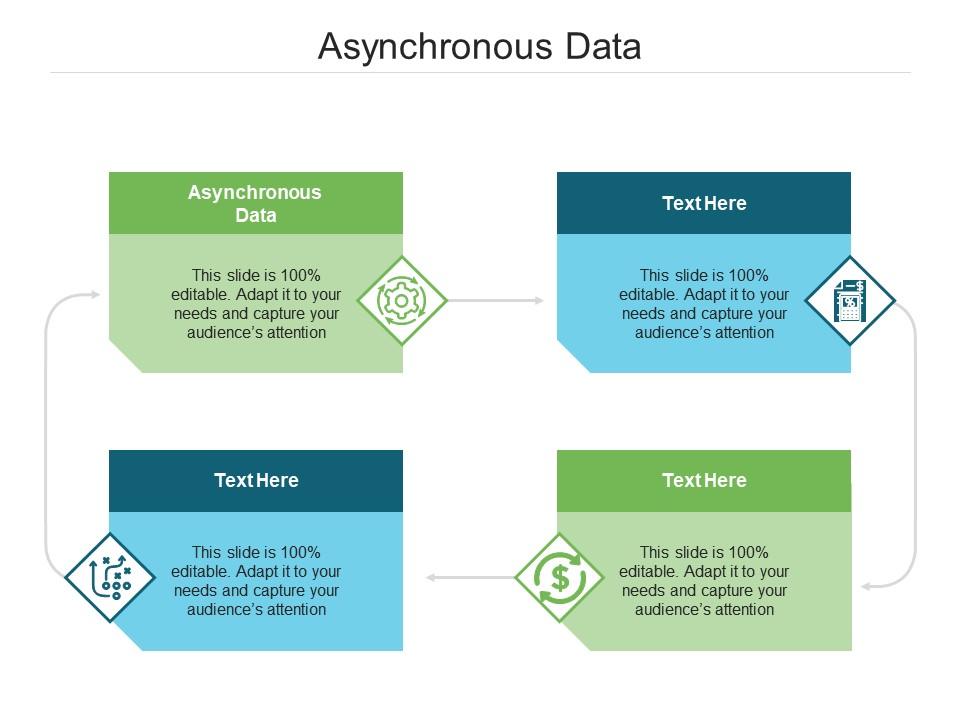 Asynchronous Data

Asynchronous Data

This slide is 100% editable. Adapt it to your needs and capture your audience's attention

Text Here

This slide is 100% editable. Adapt it to your needs and capture your audience's attention

Text Here

This slide is 100% editable. Adapt it to your needs and capture your audience's attention

Text Here

This slide is 100% editable. Adapt it to your needs and capture your audience's attention